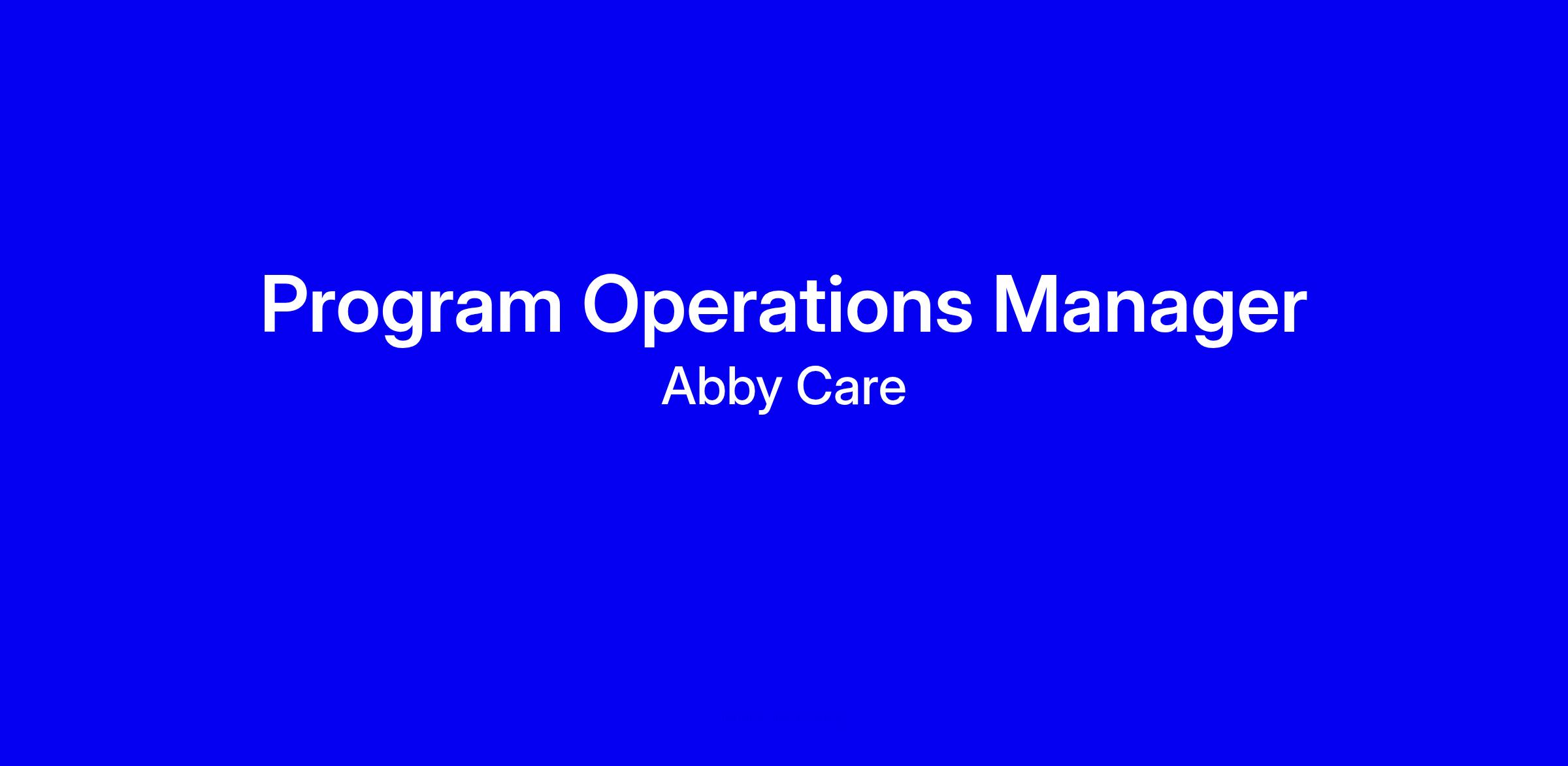 Program Operations Manager

Abby Care